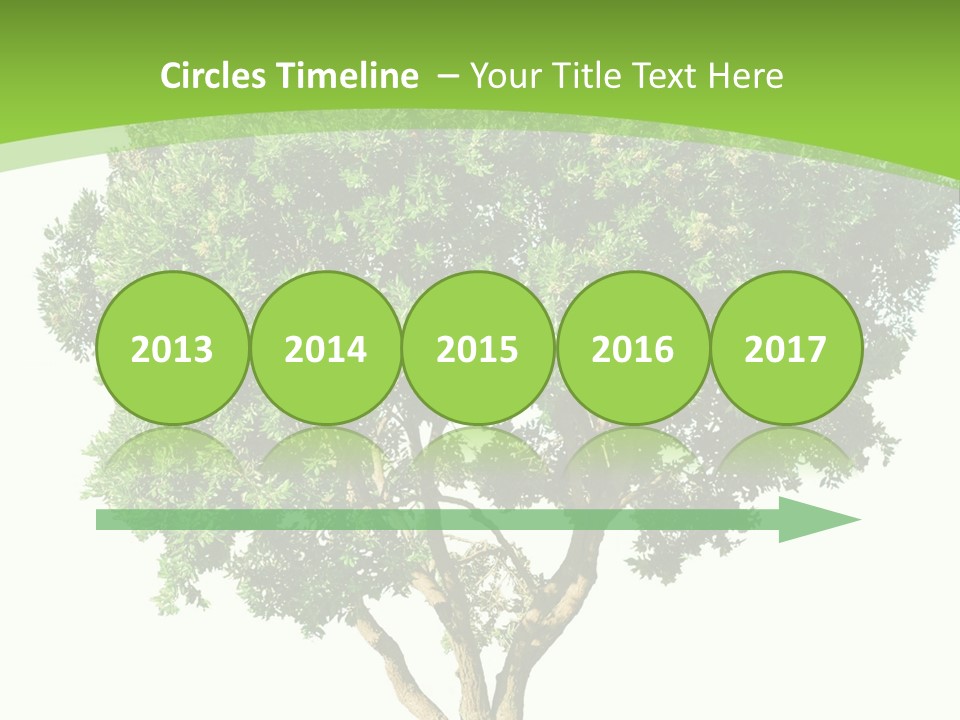 Circles Timeline – Your Title Text Here

2013

2014

2015

2016

2017